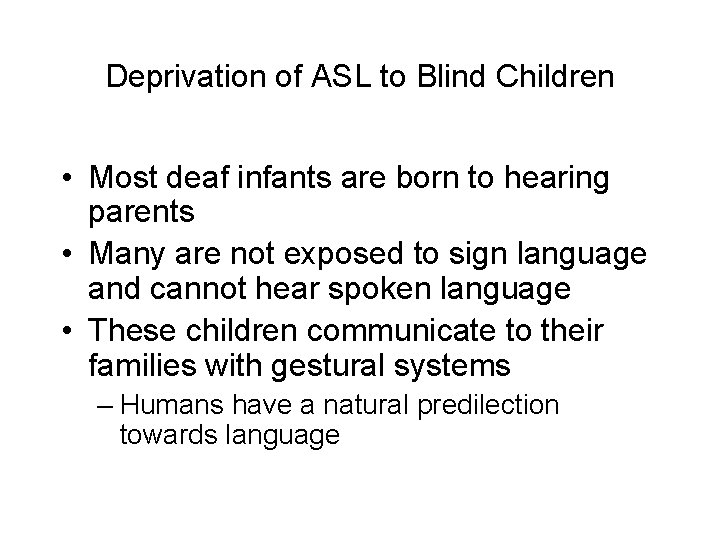 Deprivation of ASL to Blind Children

• Most deaf infants are born to hearing parents
• Many are not exposed to sign language and cannot hear spoken language
• These children communicate to their families with gestural systems
– Humans have a natural predilection towards language